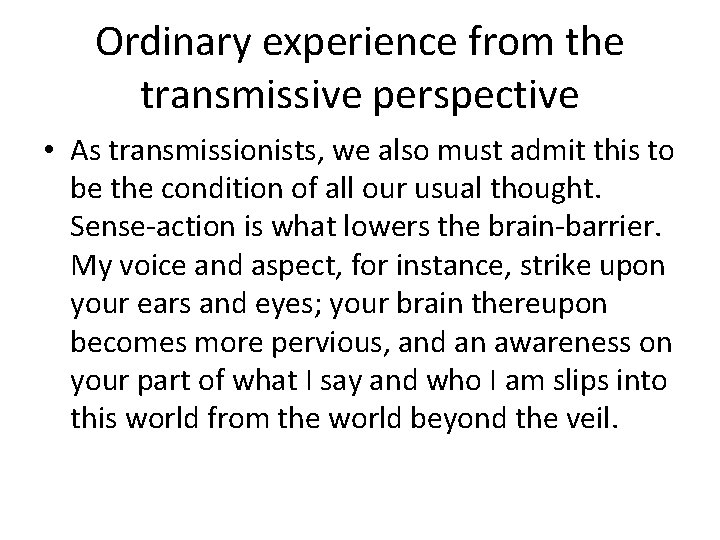 Ordinary experience from the transmissive perspective

• As transmissionists, we also must admit this to be the condition of all our usual thought. Sense-action is what lowers the brain-barrier. My voice and aspect, for instance, strike upon your ears and eyes; your brain thereupon becomes more pervious, and an awareness on your part of what I say and who I am slips into this world from the world beyond the veil.